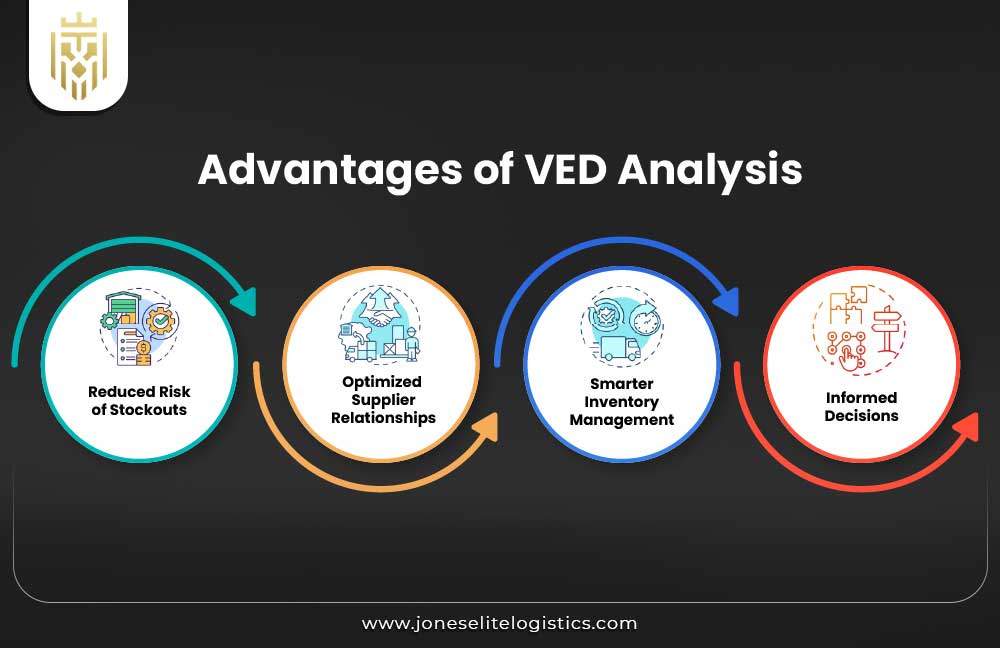 Advantages of VED Analysis

Reduced Risk of Stockouts

Optimized Supplier Relationships

Smarter Inventory Management

Informed Decisions

www.joneselitelogistics.com